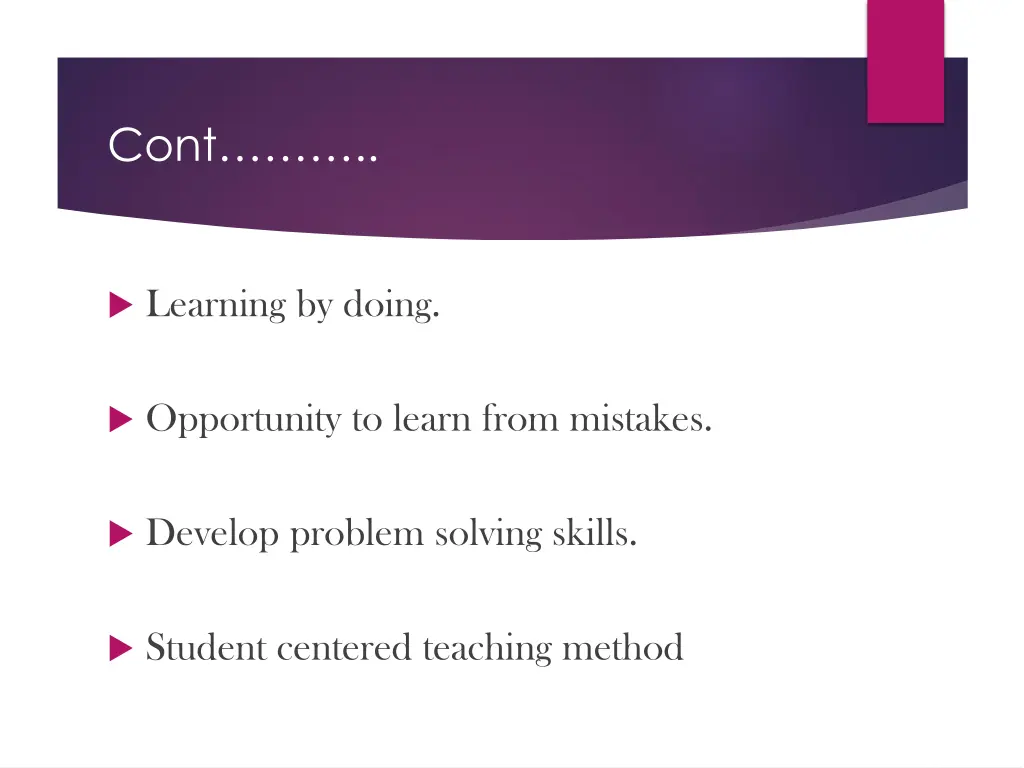 Cont………..

Learning by doing.

Opportunity to learn from mistakes.

Develop problem solving skills.

Student centered teaching method